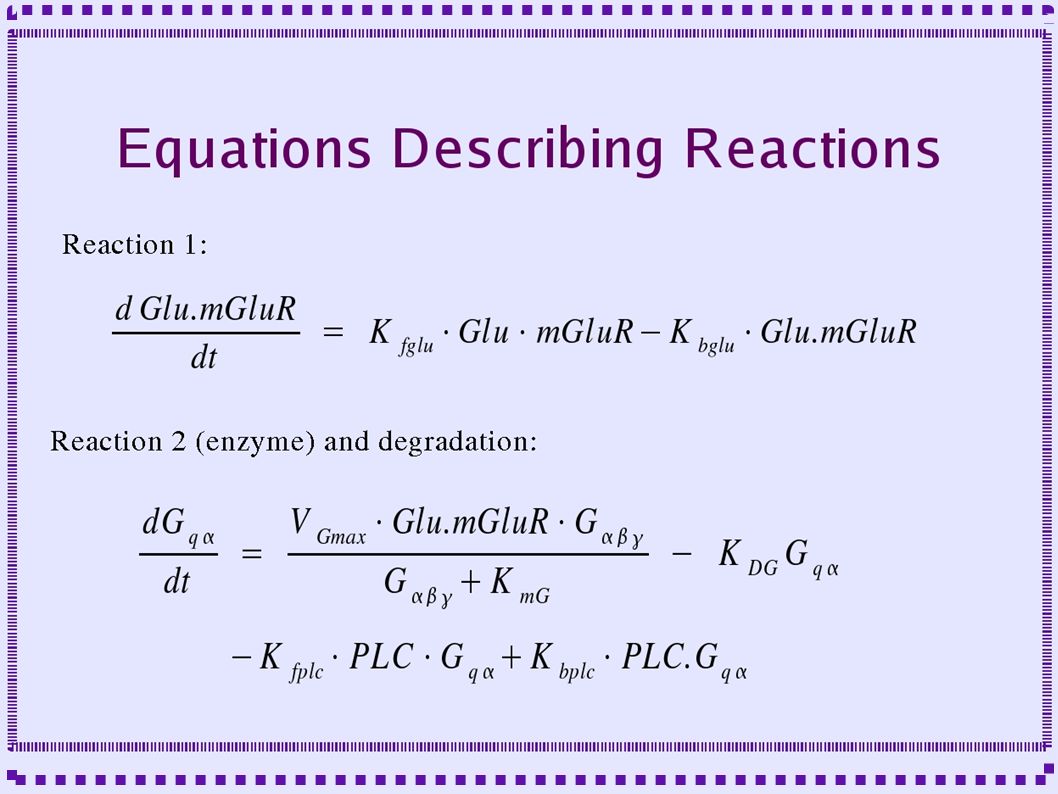 Equations Describing Reactions

Reaction 1:

$\frac{d\,Glu.mGluR}{dt} = K_{fglu} \cdot Glu \cdot mGluR - K_{bglu} \cdot Glu.mGluR$

Reaction 2 (enzyme) and degradation:

$\frac{dG_{q\alpha}}{dt} = \frac{V_{Gmax} \cdot Glu.mGluR \cdot G_{\alpha\beta\gamma}}{G_{\alpha\beta\gamma} + K_{mG}} - K_{DG} G_{q\alpha}$

$- K_{fplc} \cdot PLC \cdot G_{q\alpha} + K_{bplc} \cdot PLC.G_{q\alpha}$